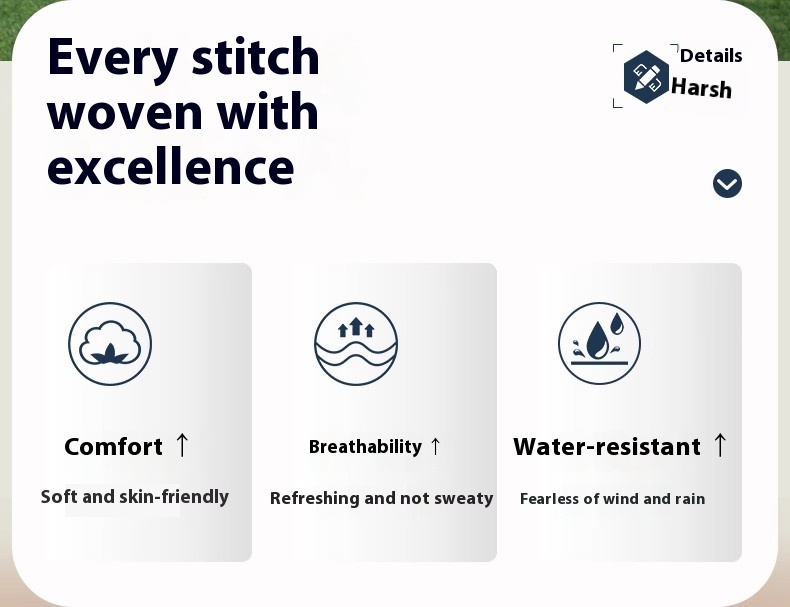 Every stitch woven with excellence

Details
Harsh

Comfort ↑
Soft and skin-friendly

Breathability ↑
Refreshing and not sweaty

Water-resistant ↑
Fearless of wind and rain